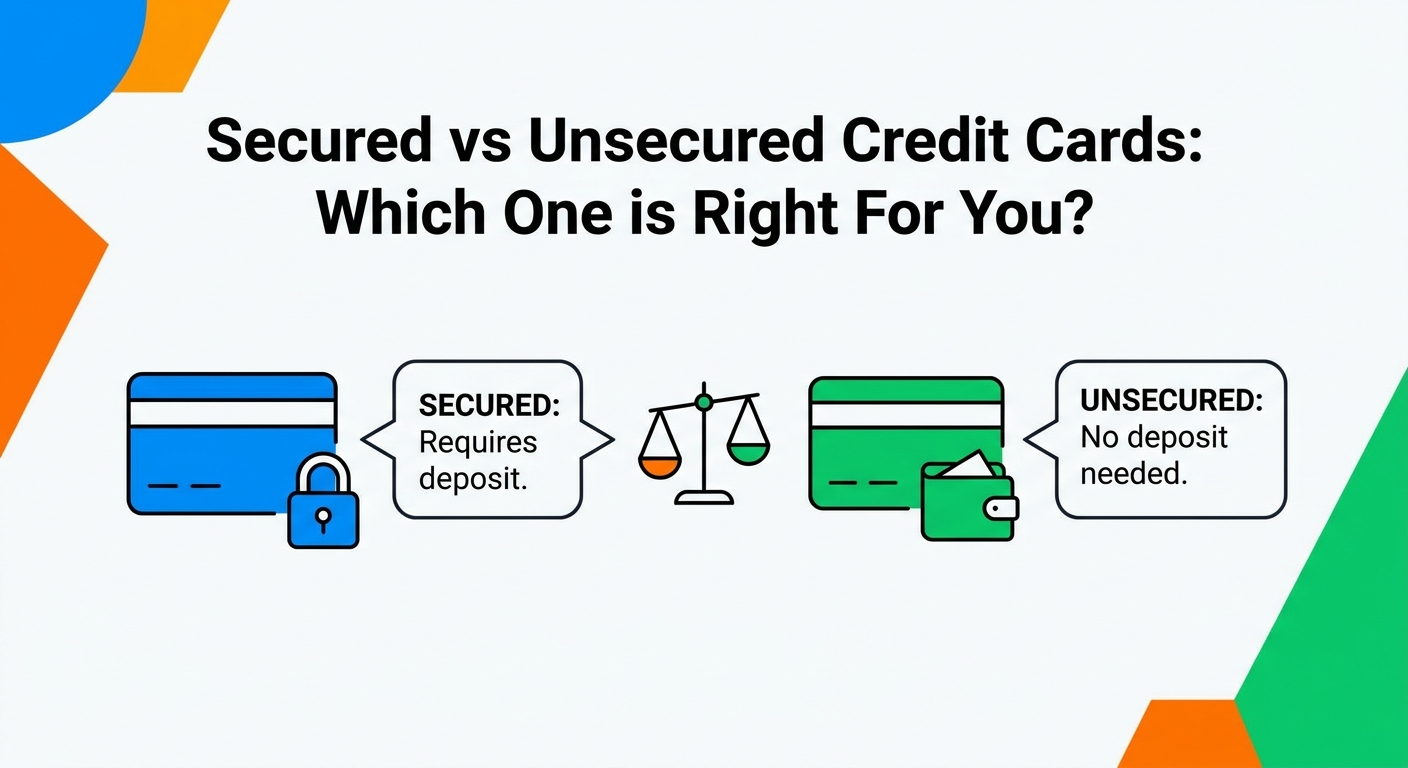 Secured vs Unsecured Credit Cards: Which One is Right For You?

SECURED: Requires deposit.

UNSECURED: No deposit needed.